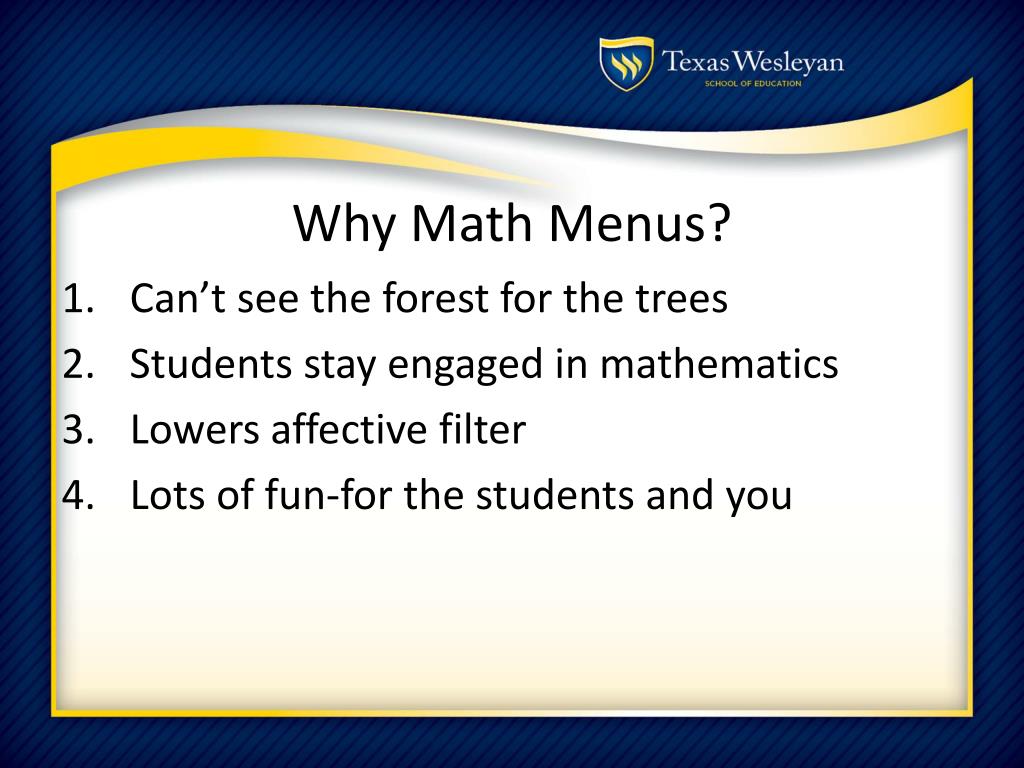 Texas Wesleyan
SCHOOL OF EDUCATION

Why Math Menus?

1. Can’t see the forest for the trees
2. Students stay engaged in mathematics
3. Lowers affective filter
4. Lots of fun-for the students and you